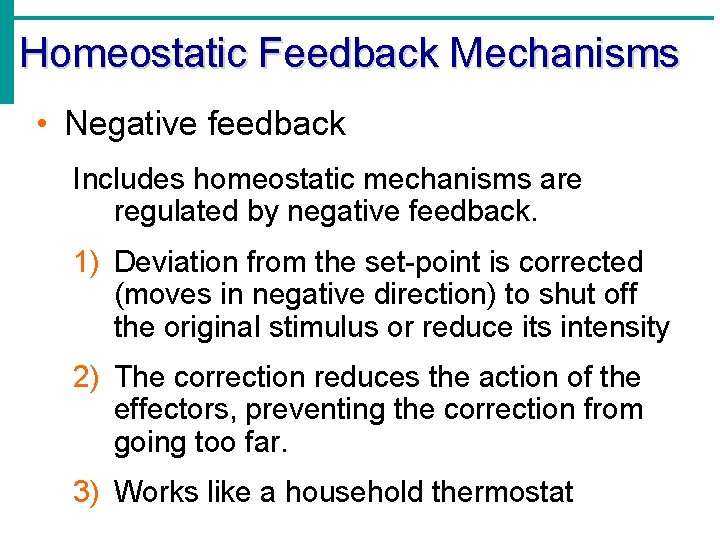 Homeostatic Feedback Mechanisms

• Negative feedback

Includes homeostatic mechanisms are regulated by negative feedback.

1) Deviation from the set-point is corrected (moves in negative direction) to shut off the original stimulus or reduce its intensity

2) The correction reduces the action of the effectors, preventing the correction from going too far.

3) Works like a household thermostat